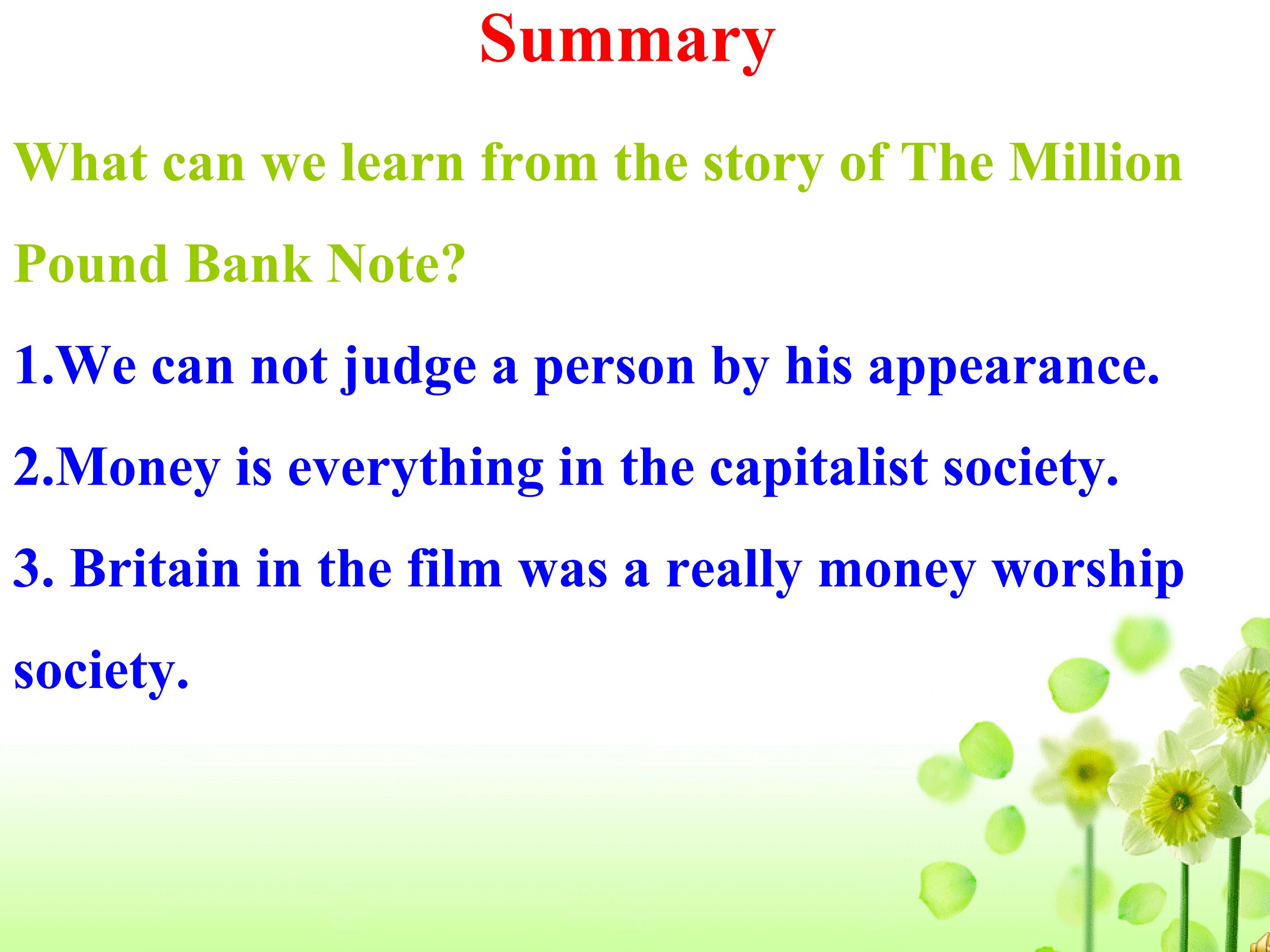 Summary

What can we learn from the story of The Million Pound Bank Note?

1.We can not judge a person by his appearance.

2.Money is everything in the capitalist society.

3. Britain in the film was a really money worship society.